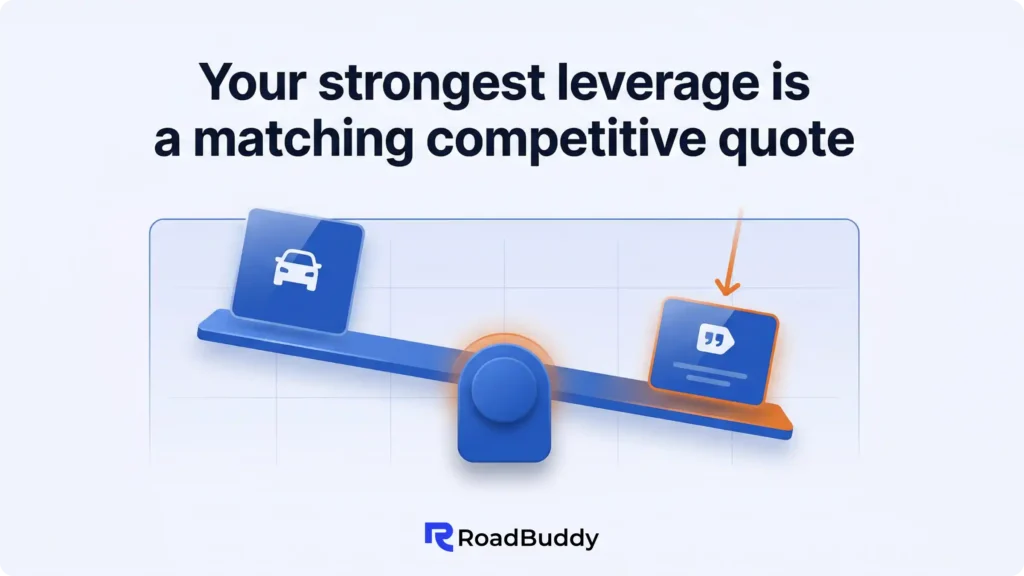 Your strongest leverage is a matching competitive quote

RoadBuddy